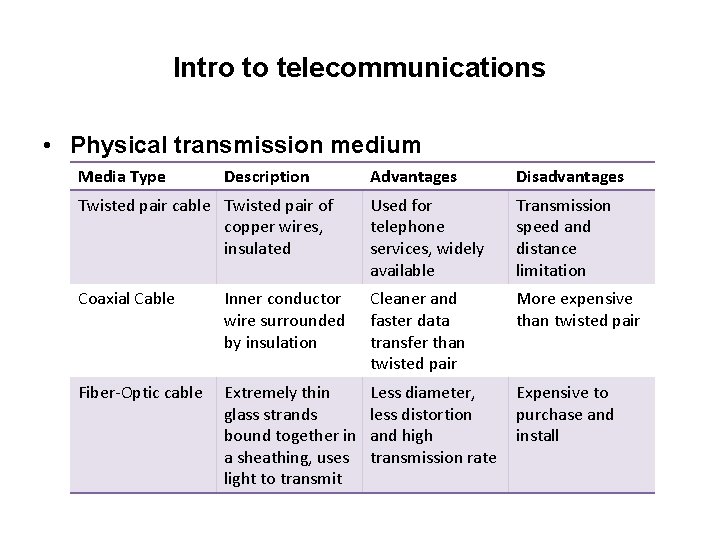 Intro to telecommunications

• Physical transmission medium

| Media Type | Description | Advantages | Disadvantages |
|---|---|---|---|
| Twisted pair cable | Twisted pair of copper wires, insulated | Used for telephone services, widely available | Transmission speed and distance limitation |
| Coaxial Cable | Inner conductor wire surrounded by insulation | Cleaner and faster data transfer than twisted pair | More expensive than twisted pair |
| Fiber-Optic cable | Extremely thin glass strands bound together in a sheathing, uses light to transmit | Less diameter, less distortion and high transmission rate | Expensive to purchase and install |